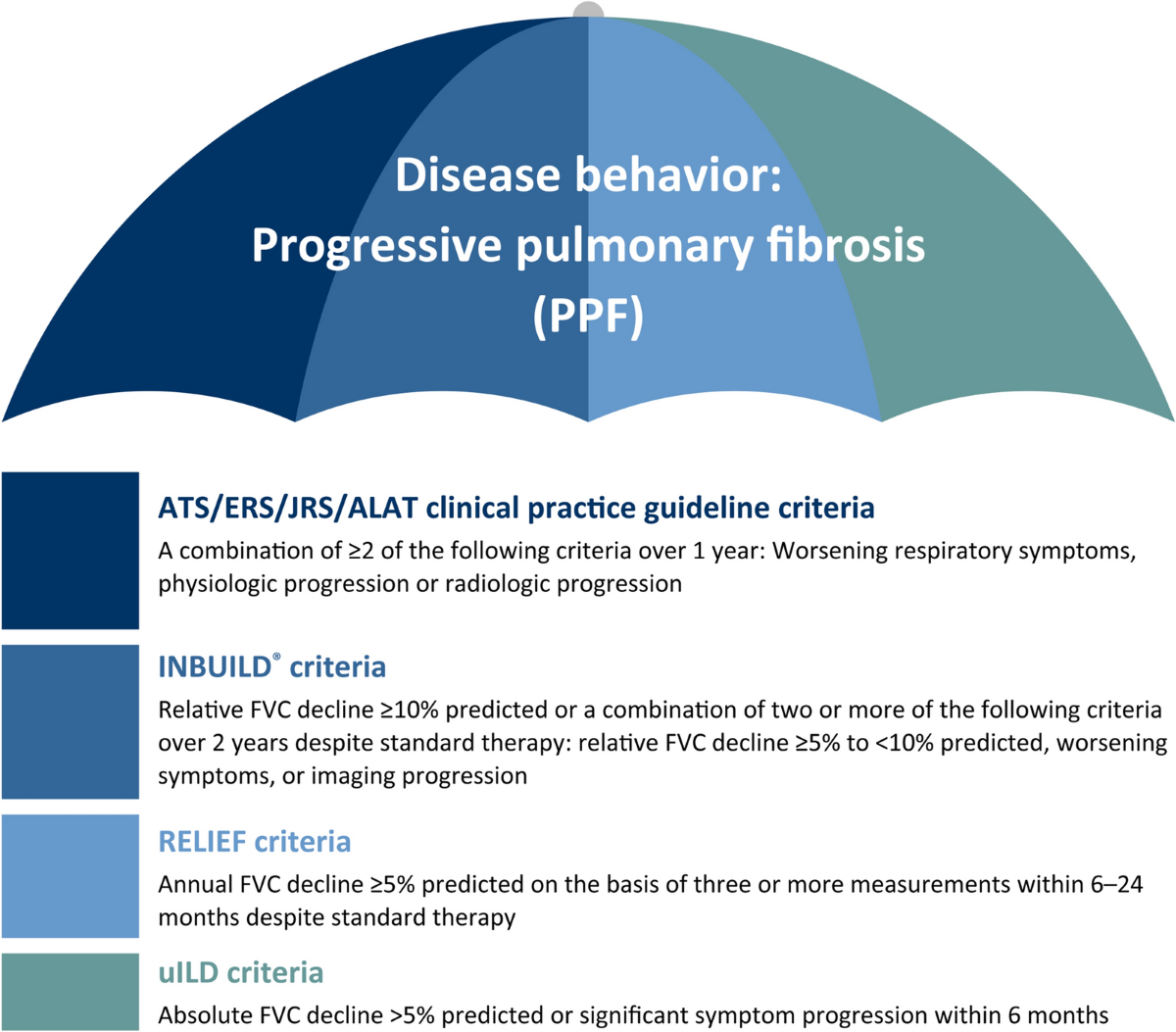 Disease behavior:
Progressive pulmonary fibrosis
(PPF)

ATS/ERS/JRS/ALAT clinical practice guideline criteria

A combination of ≥2 of the following criteria over 1 year: Worsening respiratory symptoms, physiologic progression or radiologic progression

INBUILD® criteria

Relative FVC decline ≥10% predicted or a combination of two or more of the following criteria over 2 years despite standard therapy: relative FVC decline ≥5% to <10% predicted, worsening symptoms, or imaging progression

RELIEF criteria

Annual FVC decline ≥5% predicted on the basis of three or more measurements within 6–24 months despite standard therapy

uILD criteria

Absolute FVC decline >5% predicted or significant symptom progression within 6 months